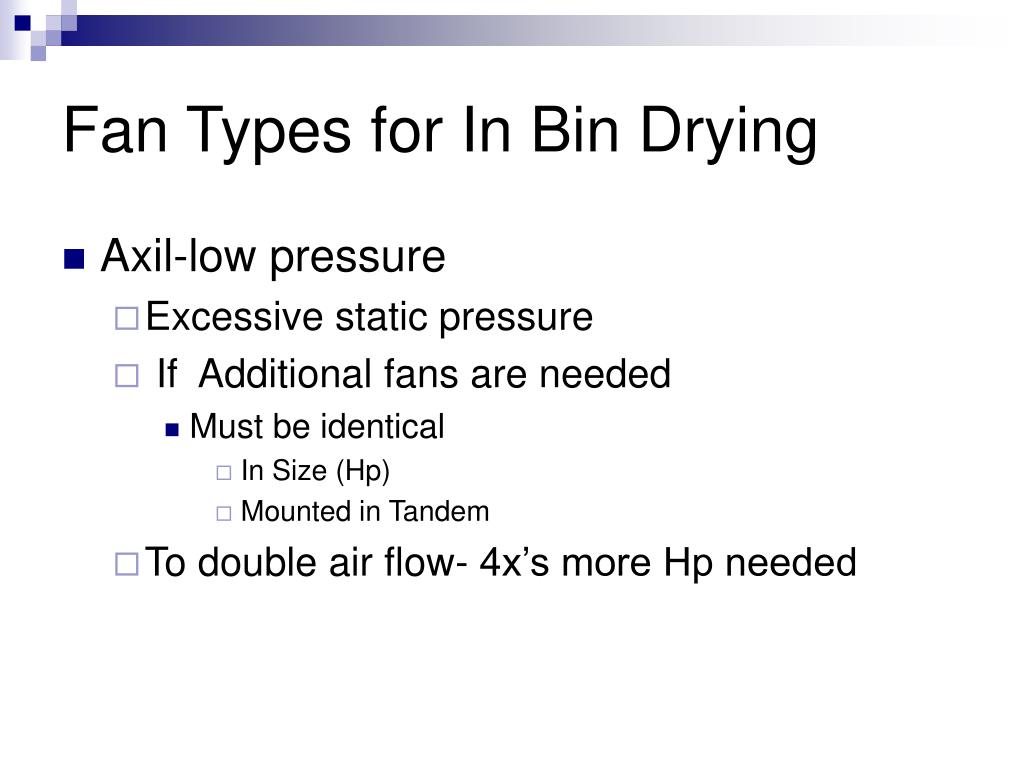 Fan Types for In Bin Drying

Axil-low pressure

Excessive static pressure

If Additional fans are needed

Must be identical

In Size (Hp)

Mounted in Tandem

To double air flow- 4x’s more Hp needed